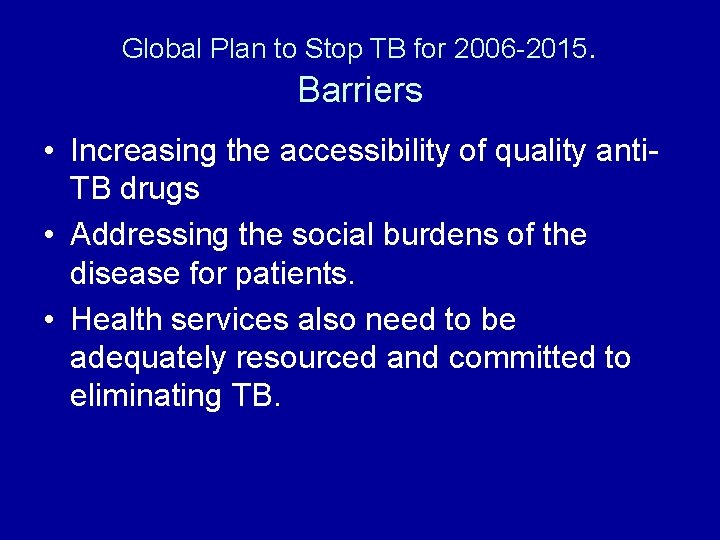 Global Plan to Stop TB for 2006-2015.
Barriers

• Increasing the accessibility of quality anti-TB drugs
• Addressing the social burdens of the disease for patients.
• Health services also need to be adequately resourced and committed to eliminating TB.